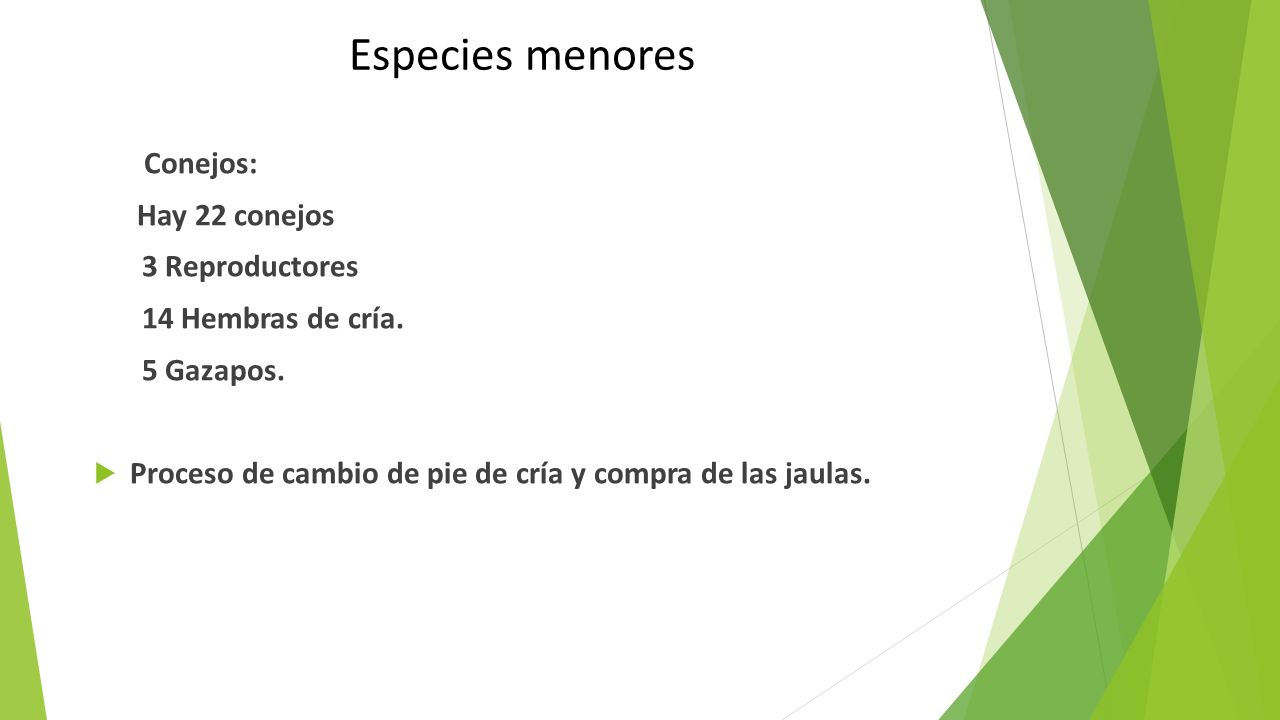 Especies menores

Conejos:

Hay 22 conejos

3 Reproductores

14 Hembras de cría.

5 Gazapos.

Proceso de cambio de pie de cría y compra de las jaulas.